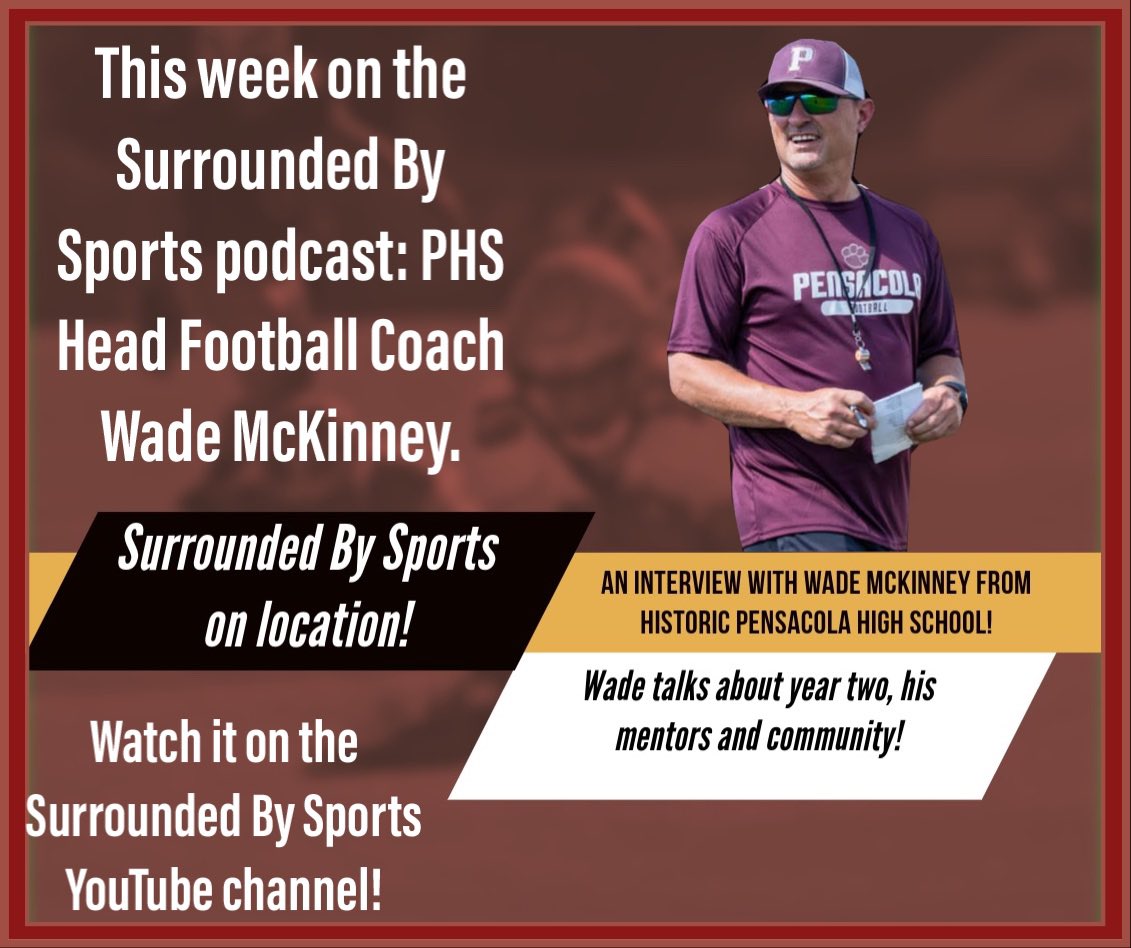 This week on the Surrounded By Sports podcast: PHS Head Football Coach Wade McKinney.

P

PENSACOLA FOOTBALL

Surrounded By Sports on location!

AN INTERVIEW WITH WADE MCKINNEY FROM HISTORIC PENSACOLA HIGH SCHOOL!

Wade talks about year two, his mentors and community!

Watch it on the Surrounded By Sports YouTube channel!